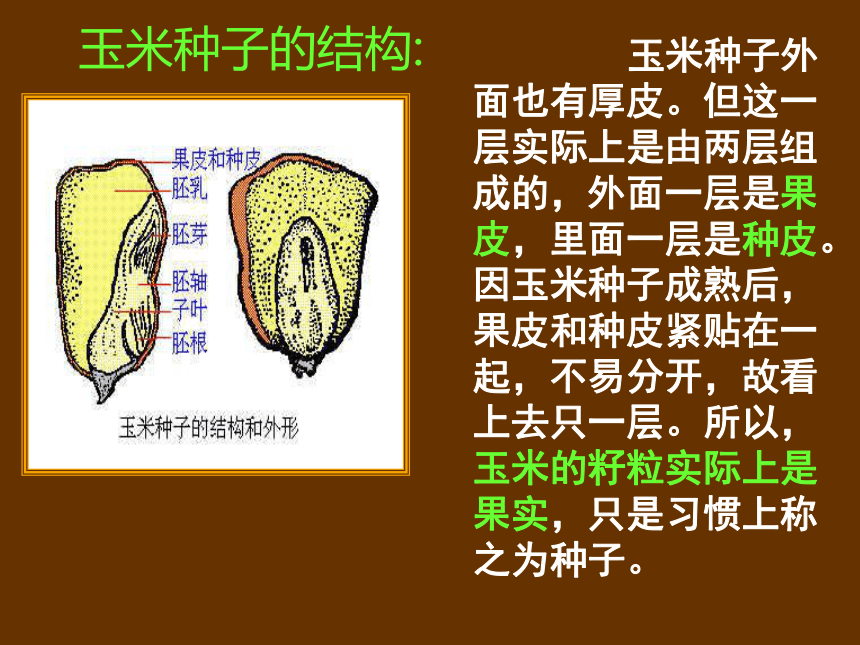 玉米种子的结构:

果皮和种皮
胚乳
胚芽
胚轴
子叶
胚根

玉米种子的结构和外形

玉米种子外面也有厚皮。但这一层实际上是由两层组成的，外面一层是果皮，里面一层是种皮。因玉米种子成熟后，果皮和种皮紧贴在一起，不易分开，故看上去只一层。所以，玉米的籽粒实际上是果实，只是习惯上称之为种子。